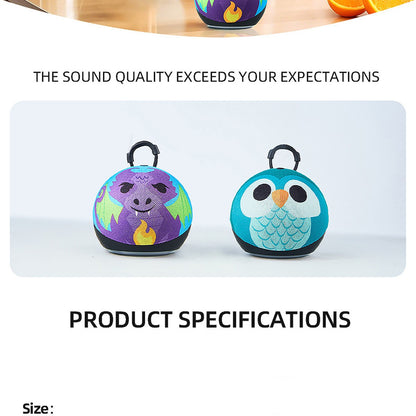 THE SOUND QUALITY EXCEEDS YOUR EXPECTATIONS

PRODUCT SPECIFICATIONS

Size: